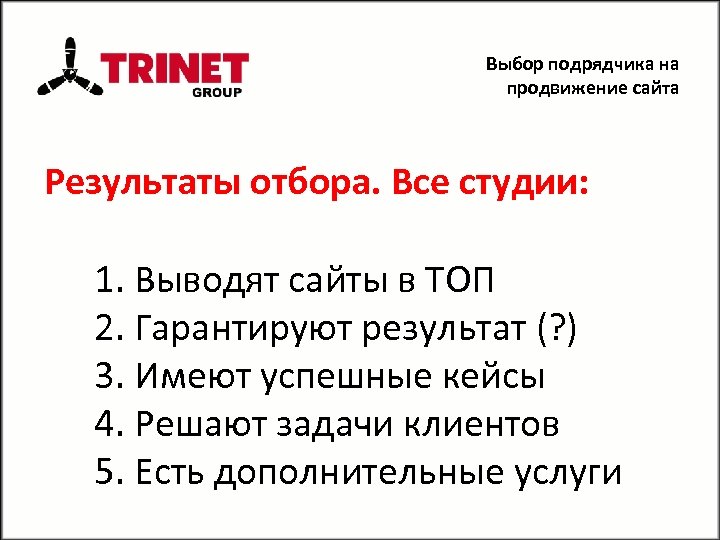 TRINET GROUP

Выбор подрядчика на продвижение сайта

Результаты отбора. Все студии:

1. Выводят сайты в ТОП
2. Гарантируют результат (?)
3. Имеют успешные кейсы
4. Решают задачи клиентов
5. Есть дополнительные услуги